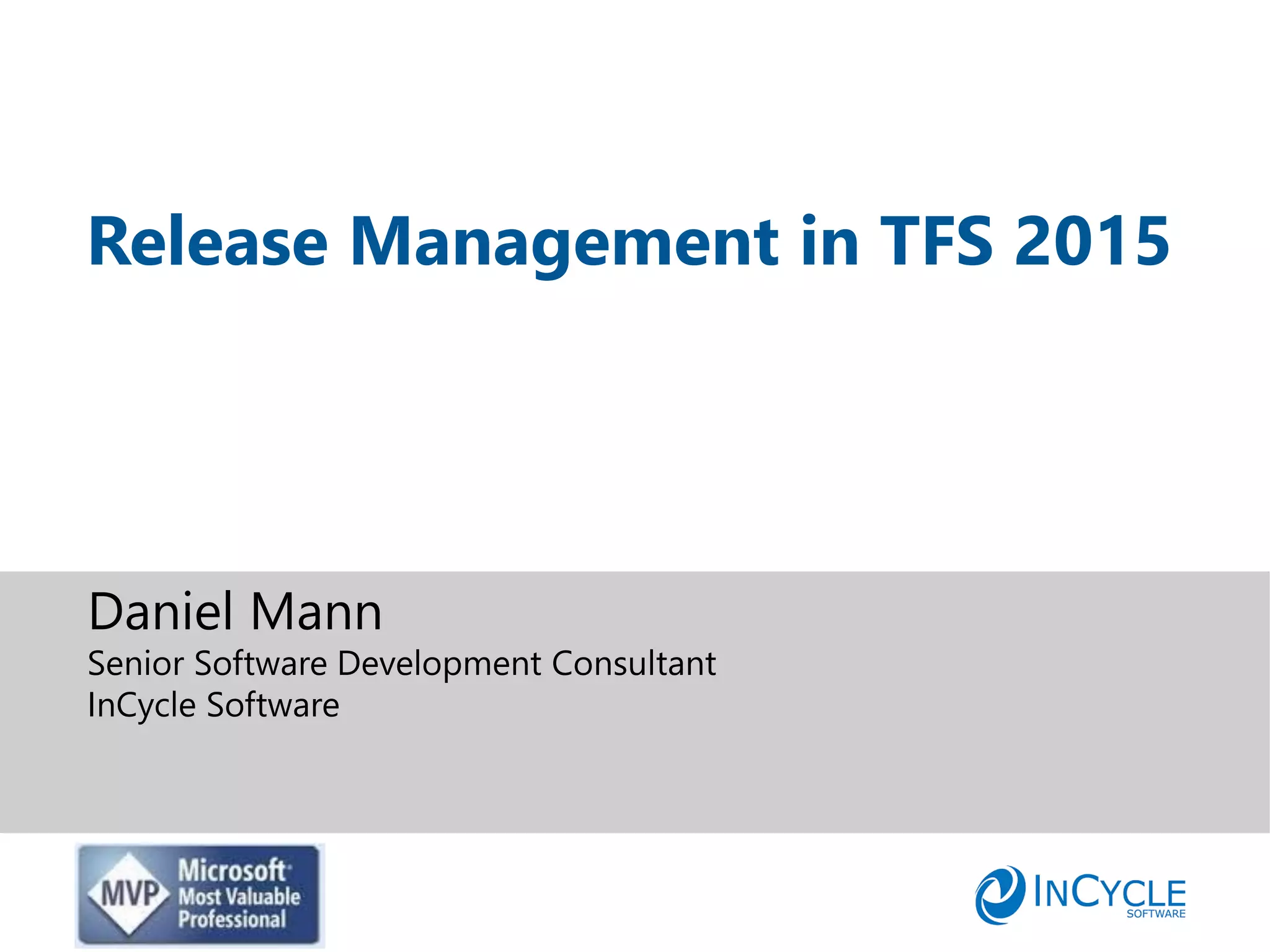 Release Management in TFS 2015

Daniel Mann
Senior Software Development Consultant
InCycle Software

MVP Microsoft Most Valuable Professional

INCYCLE SOFTWARE